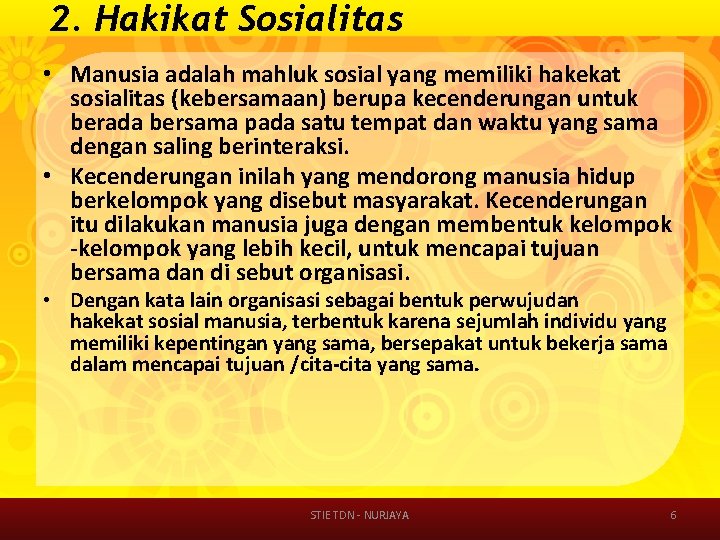 2. Hakikat Sosialitas

• Manusia adalah mahluk sosial yang memiliki hakekat sosialitas (kebersamaan) berupa kecenderungan untuk berada bersama pada satu tempat dan waktu yang sama dengan saling berinteraksi.

• Kecenderungan inilah yang mendorong manusia hidup berkelompok yang disebut masyarakat. Kecenderungan itu dilakukan manusia juga dengan membentuk kelompok -kelompok yang lebih kecil, untuk mencapai tujuan bersama dan di sebut organisasi.

• Dengan kata lain organisasi sebagai bentuk perwujudan hakekat sosial manusia, terbentuk karena sejumlah individu yang memiliki kepentingan yang sama, bersepakat untuk bekerja sama dalam mencapai tujuan /cita-cita yang sama.

STIE TDN - NURJAYA

6